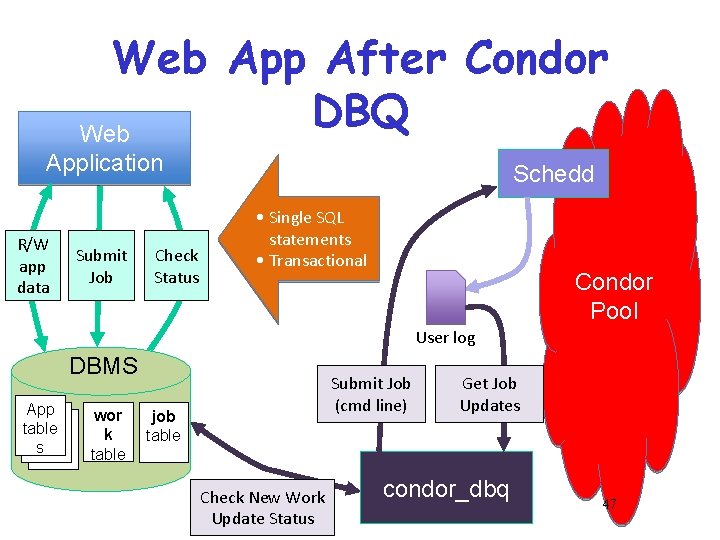 Web App After Condor DBQ

Web Application

R/W app data

Submit Job

Check Status

• Single SQL statements
• Transactional

Schedd

Condor Pool

User log

DBMS

App table s

wor k table

job table

Submit Job (cmd line)

Get Job Updates

Check New Work Update Status

condor_dbq

47